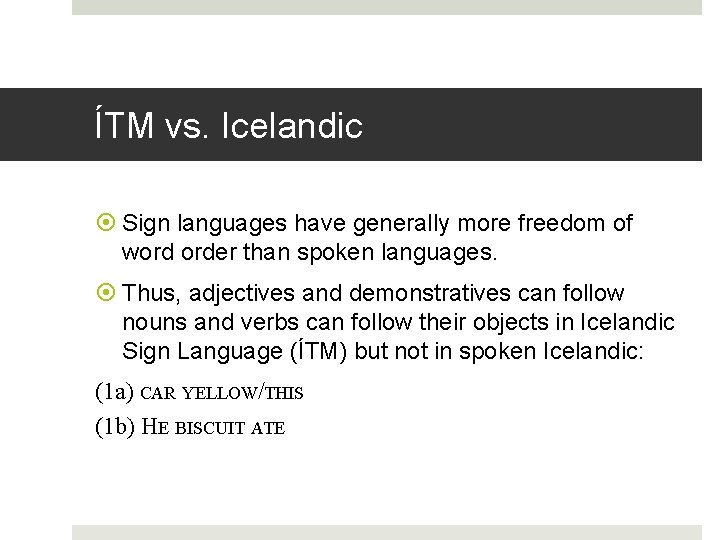 ÍTM vs. Icelandic

Sign languages have generally more freedom of word order than spoken languages.

Thus, adjectives and demonstratives can follow nouns and verbs can follow their objects in Icelandic Sign Language (ÍTM) but not in spoken Icelandic:

(1a) CAR YELLOW/THIS

(1b) HE BISCUIT ATE